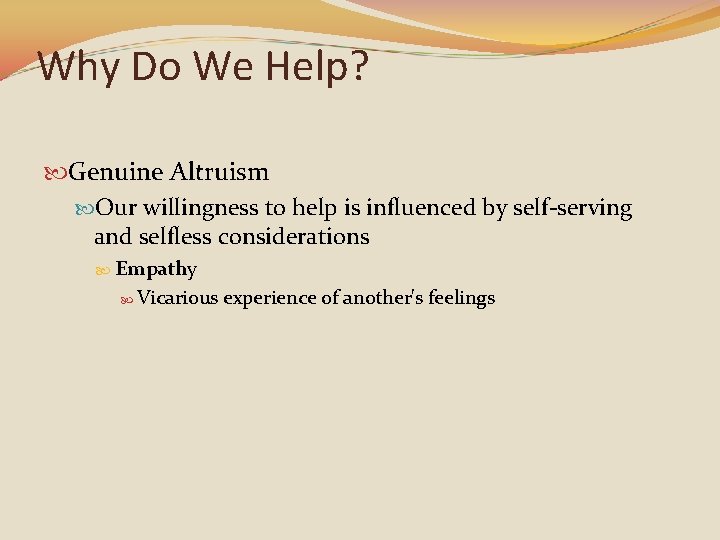 Why Do We Help?

Genuine Altruism

Our willingness to help is influenced by self-serving and selfless considerations

Empathy

Vicarious experience of another's feelings